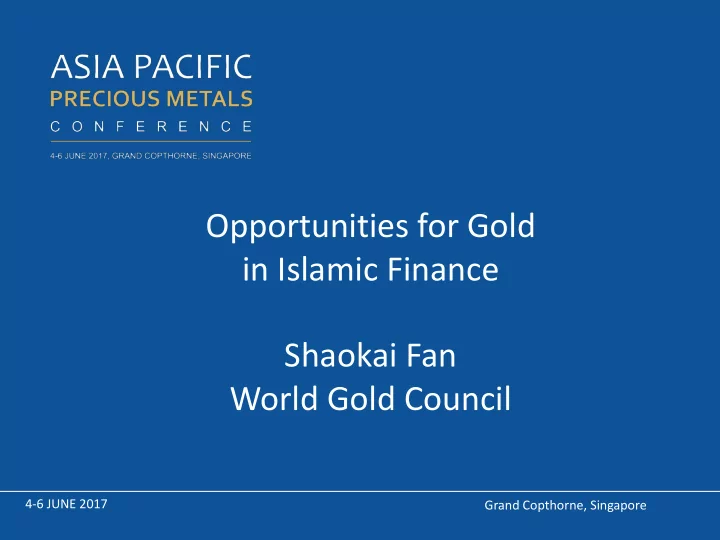 ASIA PACIFIC
PRECIOUS METALS
CONFERENCE
4-6 JUNE 2017, GRAND COPTHORNE, SINGAPORE

Opportunities for Gold in Islamic Finance

Shaokai Fan
World Gold Council

4-6 JUNE 2017

Grand Copthorne, Singapore